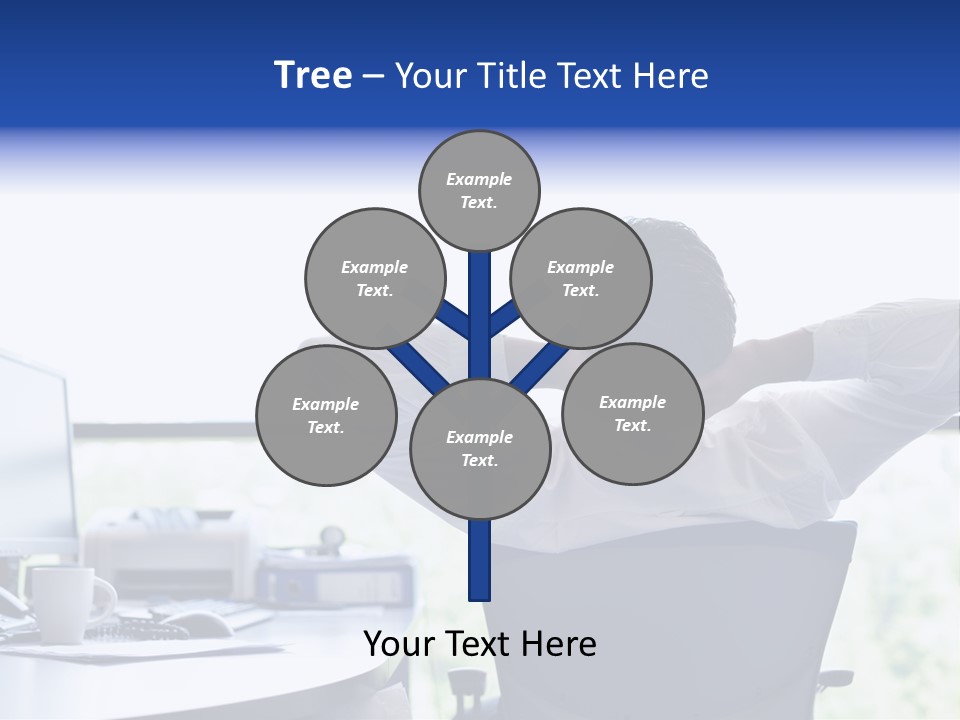 Tree – Your Title Text Here

Example Text.

Example Text.

Example Text.

Example Text.

Example Text.

Example Text.

Your Text Here